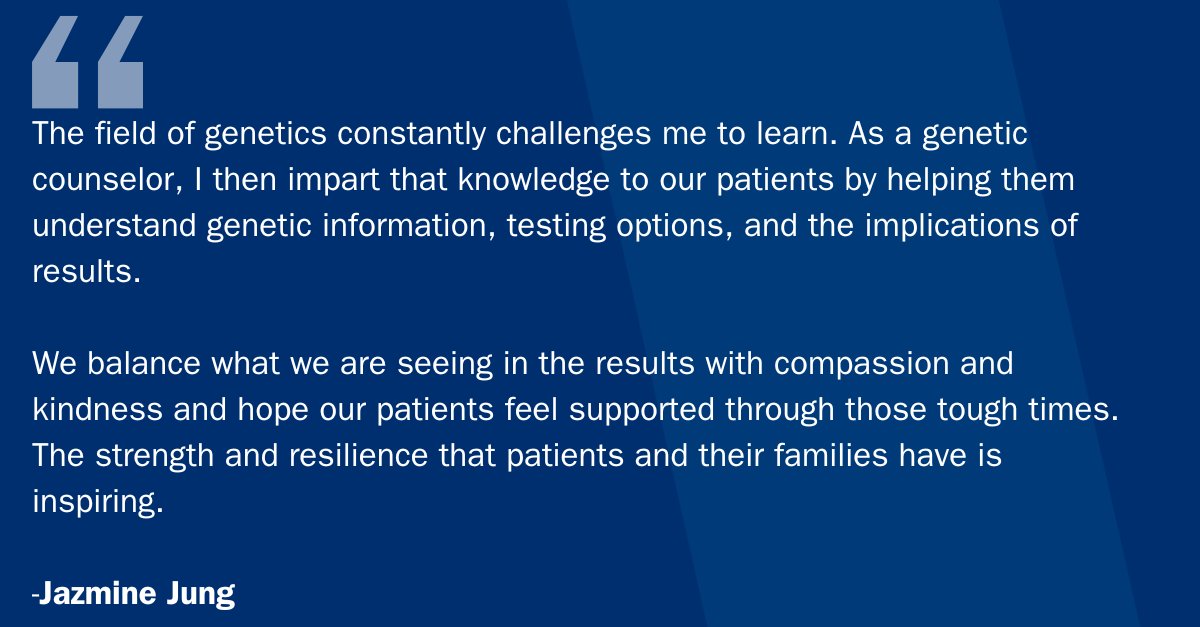 “

The field of genetics constantly challenges me to learn. As a genetic counselor, I then impart that knowledge to our patients by helping them understand genetic information, testing options, and the implications of results.

We balance what we are seeing in the results with compassion and kindness and hope our patients feel supported through those tough times. The strength and resilience that patients and their families have is inspiring.

-Jazmine Jung